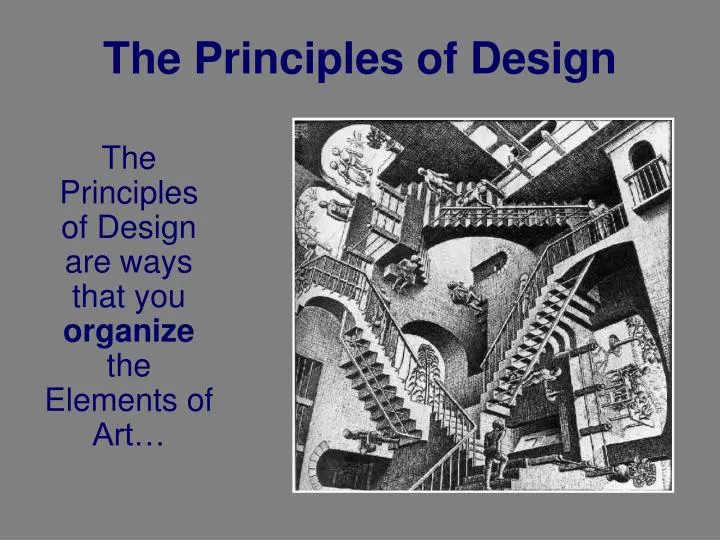 The Principles of Design

The Principles of Design are ways that you organize the Elements of Art…